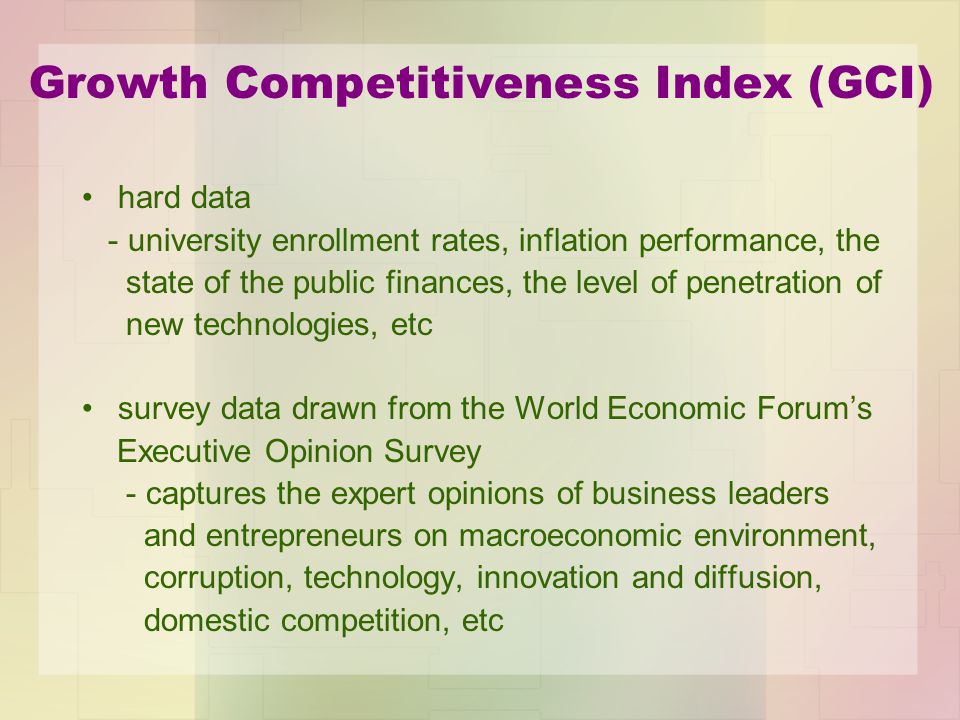 Growth Competitiveness Index (GCI)

• hard data
- university enrollment rates, inflation performance, the state of the public finances, the level of penetration of new technologies, etc

• survey data drawn from the World Economic Forum's Executive Opinion Survey
- captures the expert opinions of business leaders and entrepreneurs on macroeconomic environment, corruption, technology, innovation and diffusion, domestic competition, etc